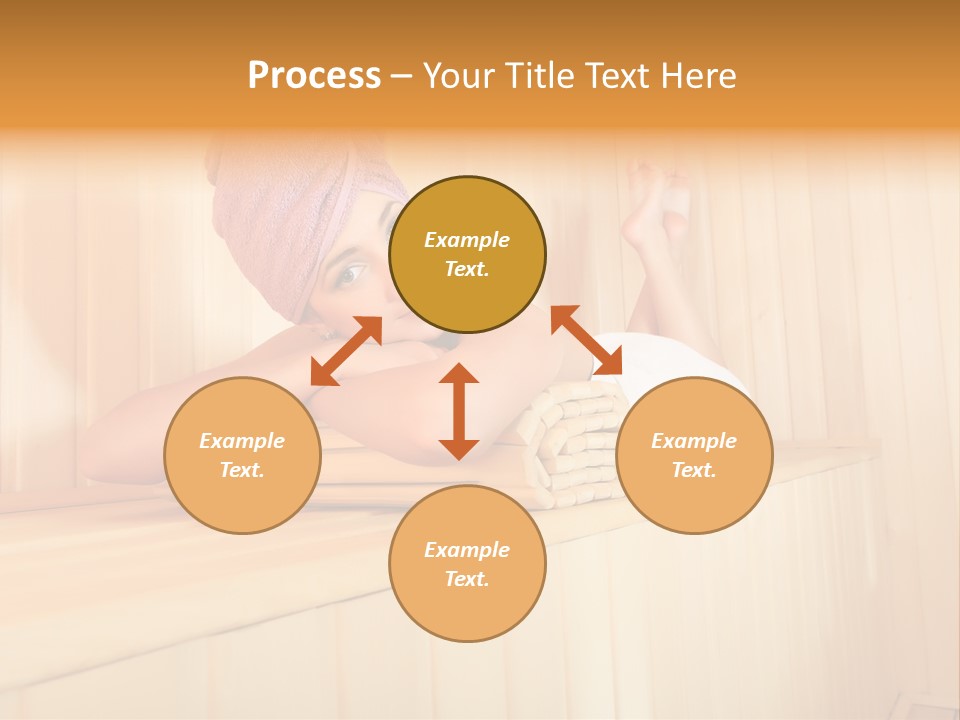 Process – Your Title Text Here

Example Text.

Example Text.

Example Text.

Example Text.